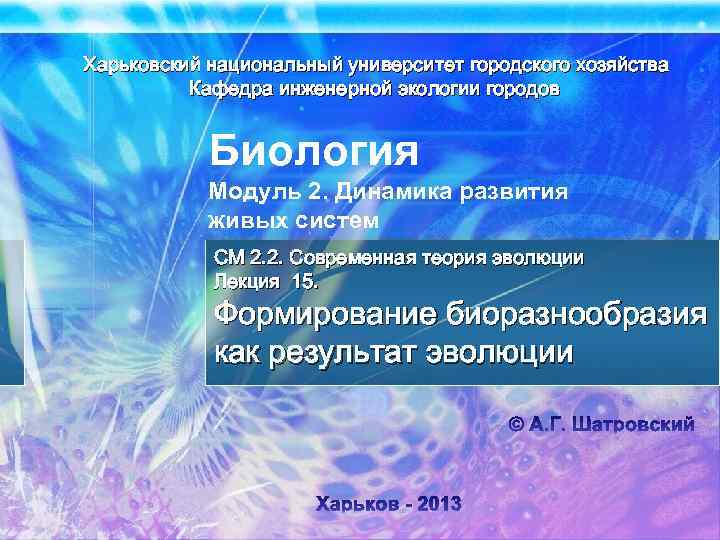 Харьковский национальный университет городского хозяйства
Кафедра инженерной экологии городов

Биология

Модуль 2. Динамика развития живых систем

СМ 2.2. Современная теория эволюции
Лекция 15.
Формирование биоразнообразия как результат эволюции

© А.Г. Шатровский

Харьков - 2013